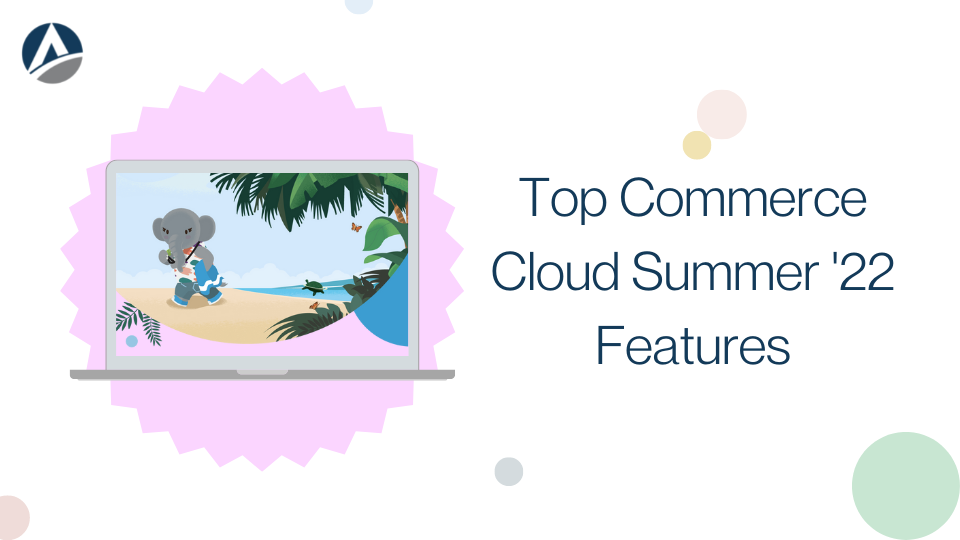 Top Commerce Cloud Summer '22 Features